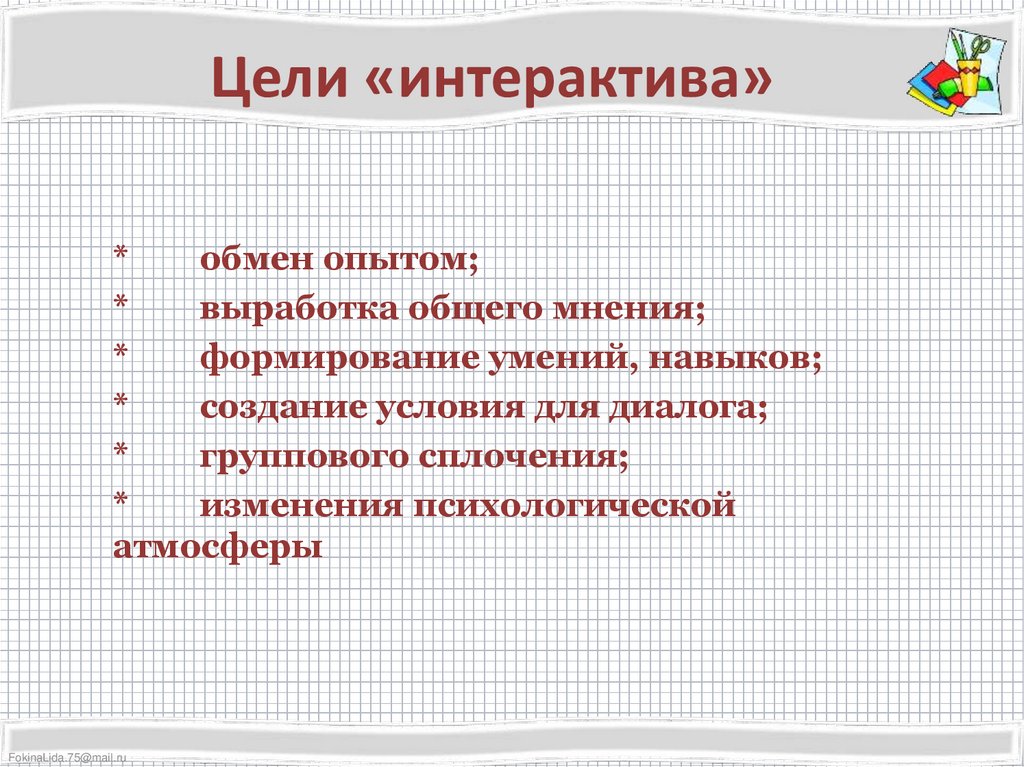 Цели «интерактива»

* обмен опытом;
* выработка общего мнения;
* формирование умений, навыков;
* создание условия для диалога;
* группового сплочения;
* изменения психологической атмосферы

FokinaLida.75@mail.ru